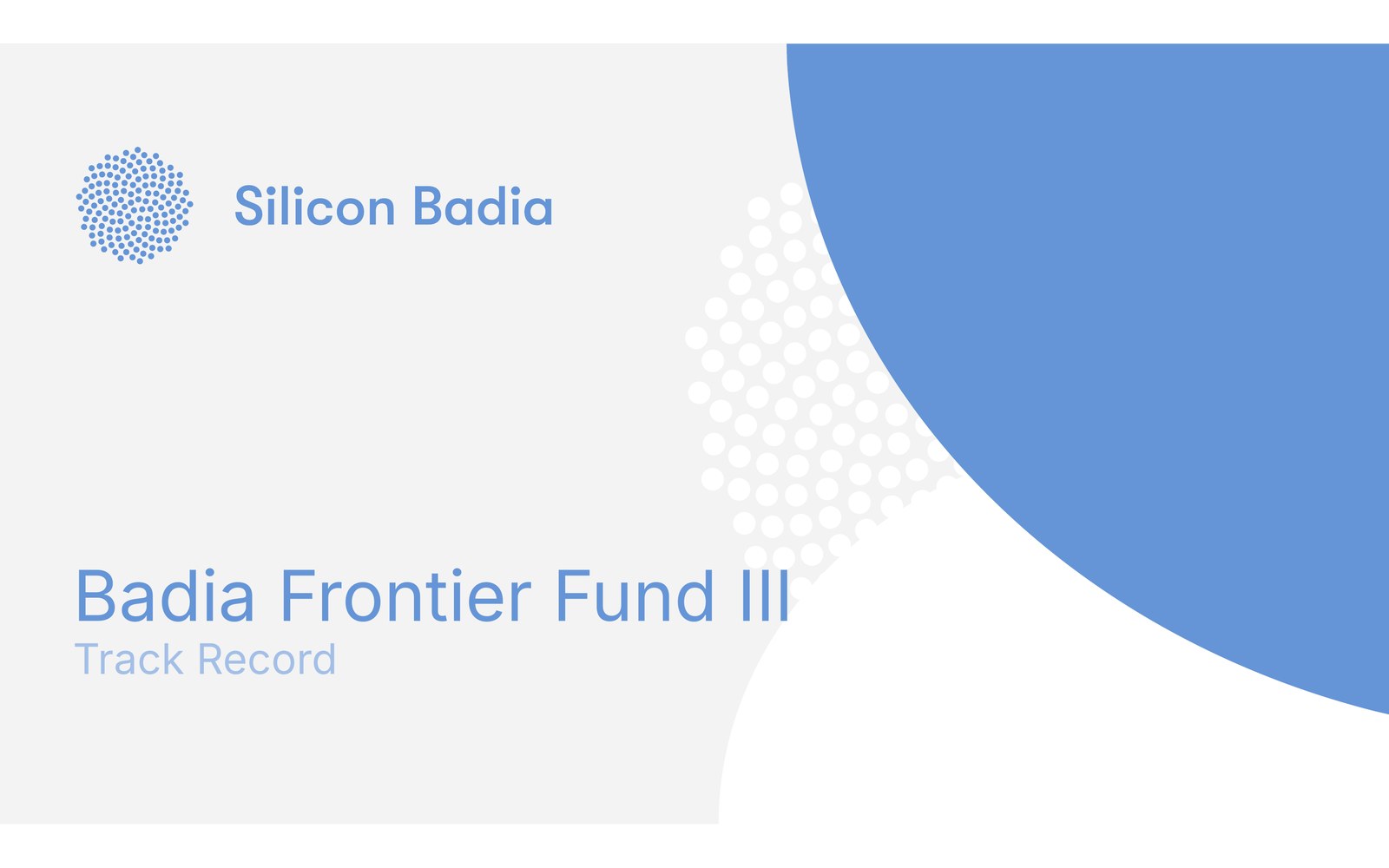 Silicon Badia

Badia Frontier Fund III
Track Record